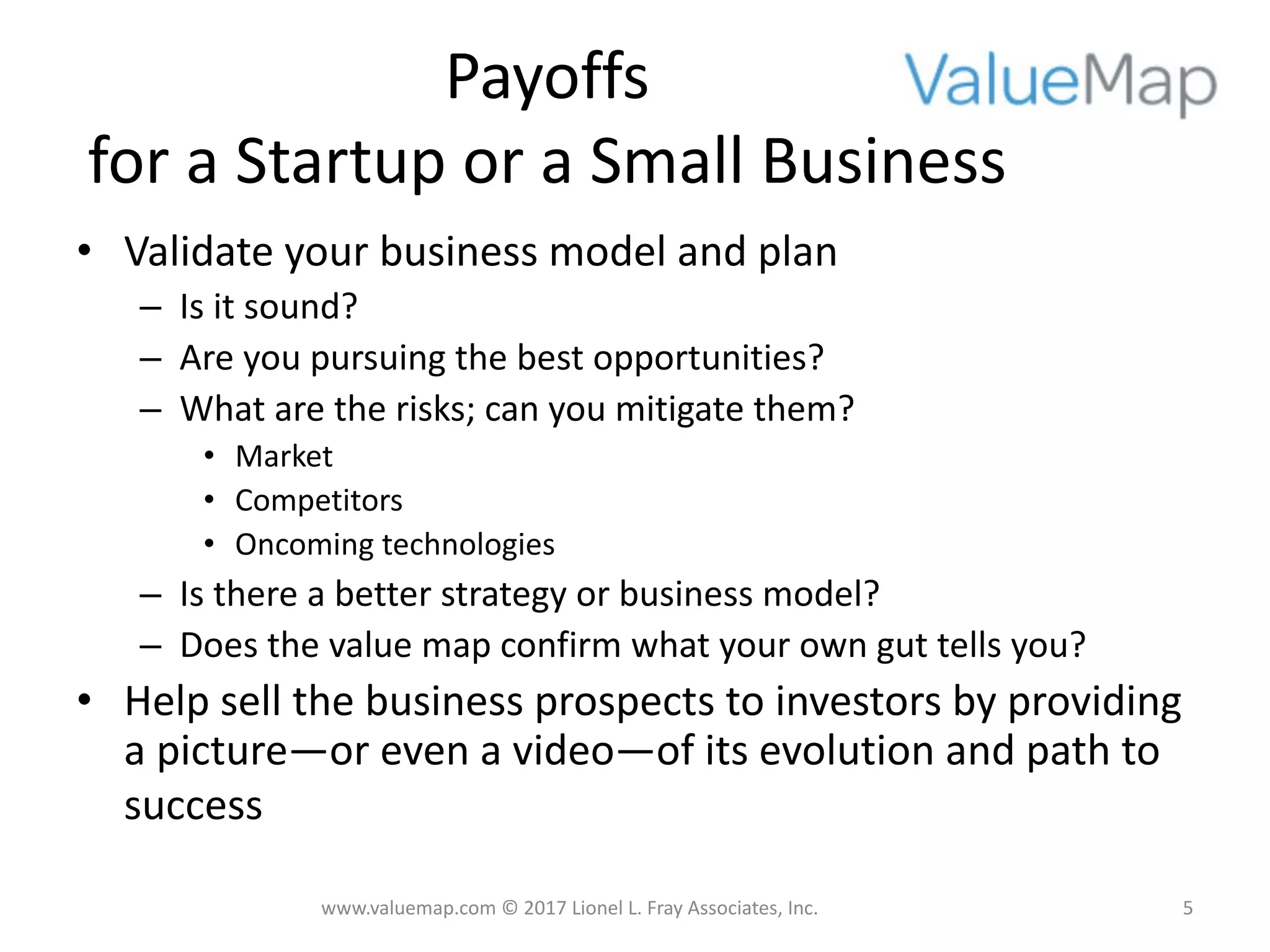 Payoffs
for a Startup or a Small Business

ValueMap

• Validate your business model and plan
– Is it sound?
– Are you pursuing the best opportunities?
– What are the risks; can you mitigate them?
• Market
• Competitors
• Oncoming technologies
– Is there a better strategy or business model?
– Does the value map confirm what your own gut tells you?
• Help sell the business prospects to investors by providing a picture—or even a video—of its evolution and path to success

www.valuemap.com © 2017 Lionel L. Fray Associates, Inc.

5